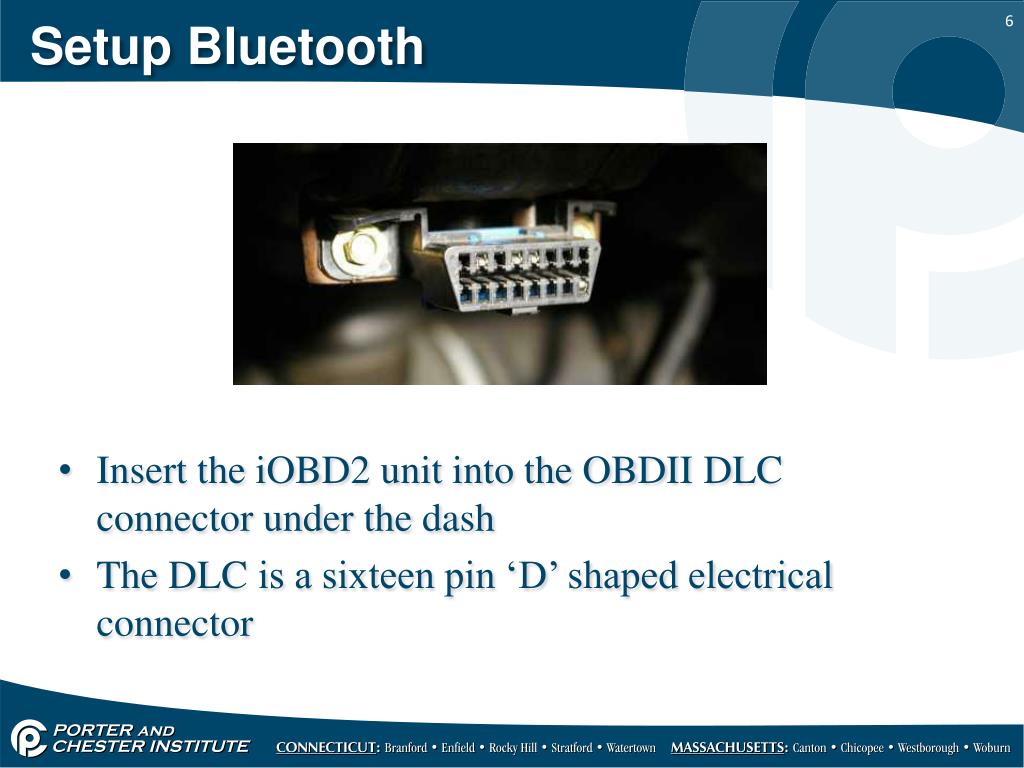 Setup Bluetooth

6

• Insert the iOBD2 unit into the OBDII DLC connector under the dash
• The DLC is a sixteen pin ‘D’ shaped electrical connector

PORTER AND CHESTER INSTITUTE

CONNECTICUT: Branford • Enfield • Rocky Hill • Stratford • Watertown MASSACHUSETTS: Canton • Chicopee • Westborough • Woburn